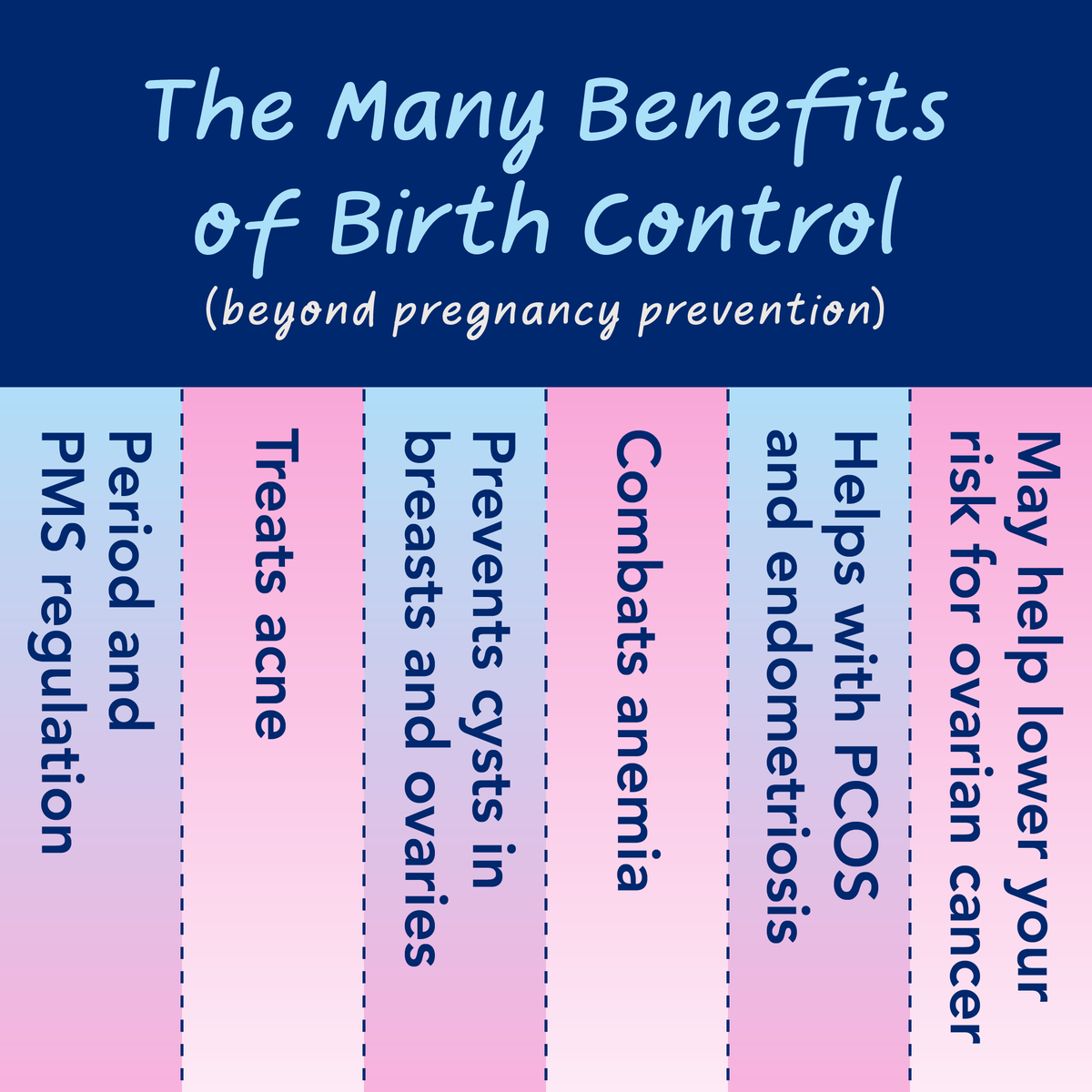 The Many Benefits of Birth Control
(beyond pregnancy prevention)

Period and PMS regulation

Treats acne

Prevents cysts in breasts and ovaries

Combats anemia

Helps with PCOS and endometriosis

May help lower your risk for ovarian cancer